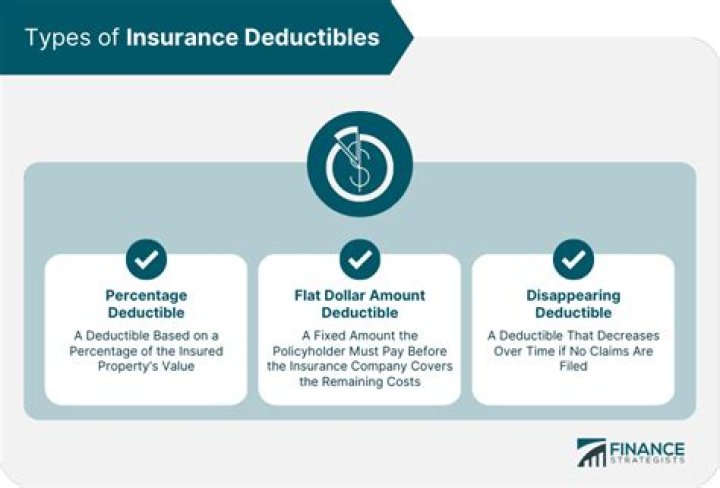 Types of Insurance Deductibles

Percentage Deductible

A Deductible Based on a Percentage of the Insured Property's Value

Flat Dollar Amount Deductible

A Fixed Amount the Policyholder Must Pay Before the Insurance Company Covers the Remaining Costs

Disappearing Deductible

A Deductible That Decreases Over Time if No Claims Are Filed

FINANCE STRATEGISTS